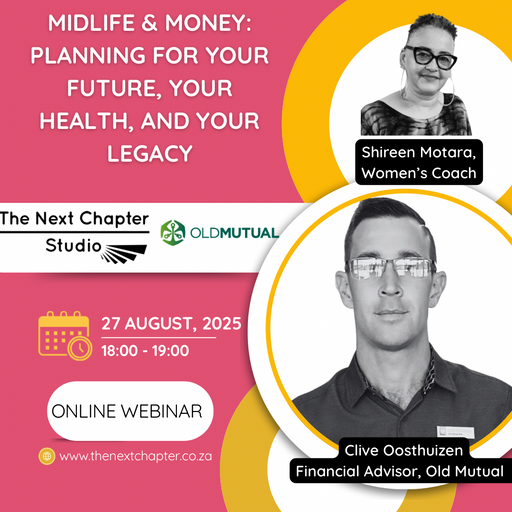 MIDLIFE & MONEY: PLANNING FOR YOUR FUTURE, YOUR HEALTH, AND YOUR LEGACY

Shireen Motara, Women's Coach

The Next Chapter Studio

OLDMUTUAL

27 AUGUST, 2025
18:00 - 19:00

ONLINE WEBINAR

www.thenextchapter.co.za

Clive Oosthuizen
Financial Advisor, Old Mutual